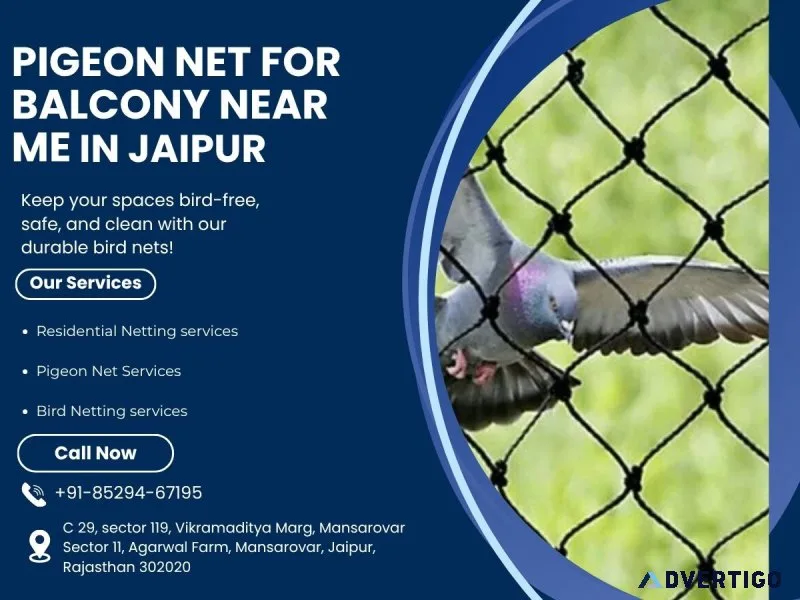 PIGEON NET FOR BALCONY NEAR ME IN JAIPUR

Keep your spaces bird-free, safe, and clean with our durable bird nets!

Our Services

• Residential Netting services

• Pigeon Net Services

• Bird Netting services

Call Now

+91-85294-67195

C 29, sector 119, Vikramaditya Marg, Mansarovar Sector 11, Agarwal Farm, Mansarovar, Jaipur, Rajasthan 302020

ADVERTIGO